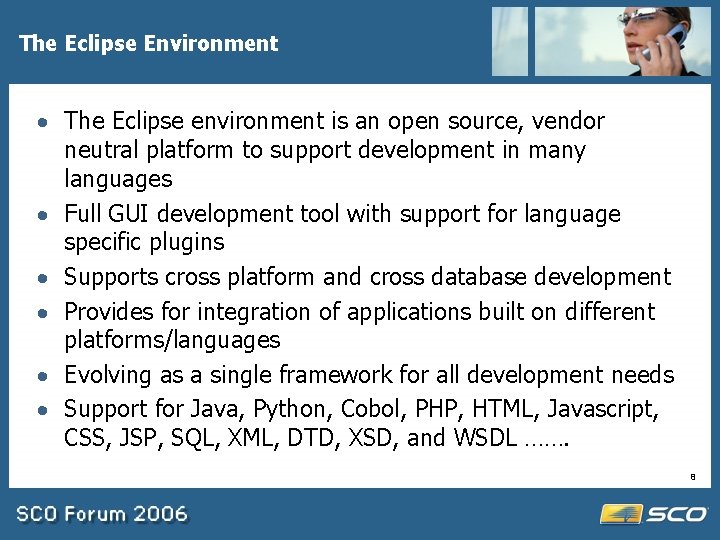 The Eclipse Environment

- The Eclipse environment is an open source, vendor neutral platform to support development in many languages
- Full GUI development tool with support for language specific plugins
- Supports cross platform and cross database development
- Provides for integration of applications built on different platforms/languages
- Evolving as a single framework for all development needs
- Support for Java, Python, Cobol, PHP, HTML, Javascript, CSS, JSP, SQL, XML, DTD, XSD, and WSDL …….

8

SCO Forum 2006

SCO